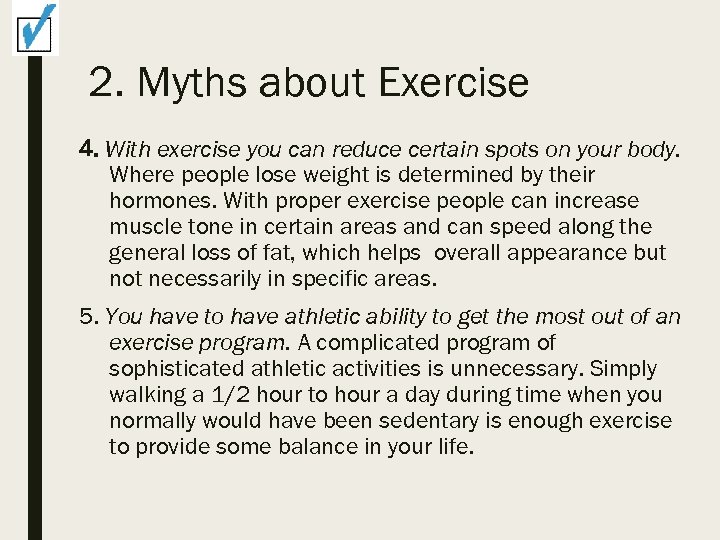 2. Myths about Exercise

4. With exercise you can reduce certain spots on your body. Where people lose weight is determined by their hormones. With proper exercise people can increase muscle tone in certain areas and can speed along the general loss of fat, which helps overall appearance but not necessarily in specific areas.

5. You have to have athletic ability to get the most out of an exercise program. A complicated program of sophisticated athletic activities is unnecessary. Simply walking a 1/2 hour to hour a day during time when you normally would have been sedentary is enough exercise to provide some balance in your life.